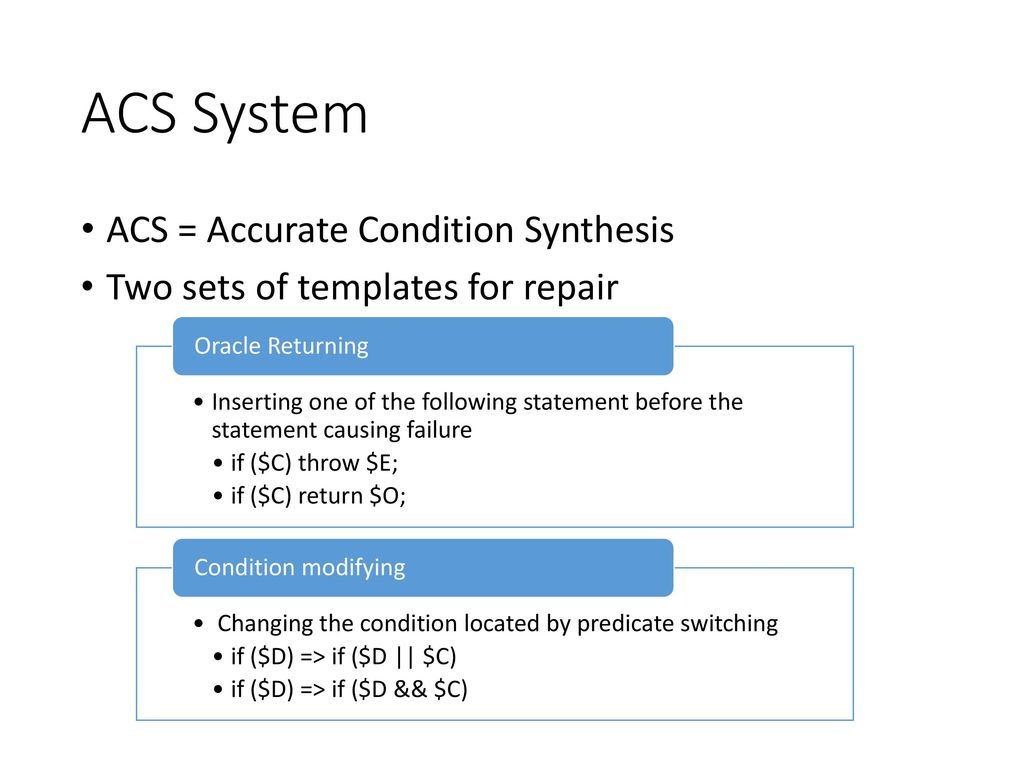 ACS System

• ACS = Accurate Condition Synthesis
• Two sets of templates for repair

Oracle Returning

• Inserting one of the following statement before the statement causing failure
• if (\$C) throw \$E;
• if (\$C) return \$O;

Condition modifying

• Changing the condition located by predicate switching
• if (\$D) => if (\$D || \$C)
• if (\$D) => if (\$D && \$C)